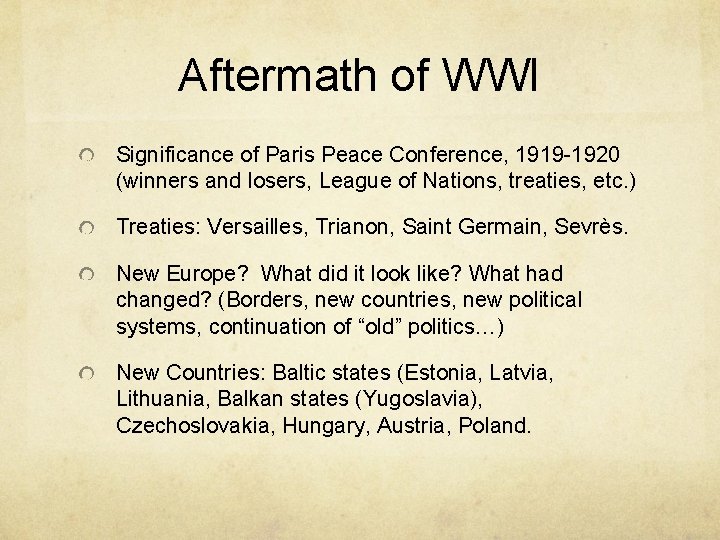 Aftermath of WWI

Significance of Paris Peace Conference, 1919-1920 (winners and losers, League of Nations, treaties, etc.)

Treaties: Versailles, Trianon, Saint Germain, Sevrès.

New Europe? What did it look like? What had changed? (Borders, new countries, new political systems, continuation of “old” politics…)

New Countries: Baltic states (Estonia, Latvia, Lithuania, Balkan states (Yugoslavia), Czechoslovakia, Hungary, Austria, Poland.